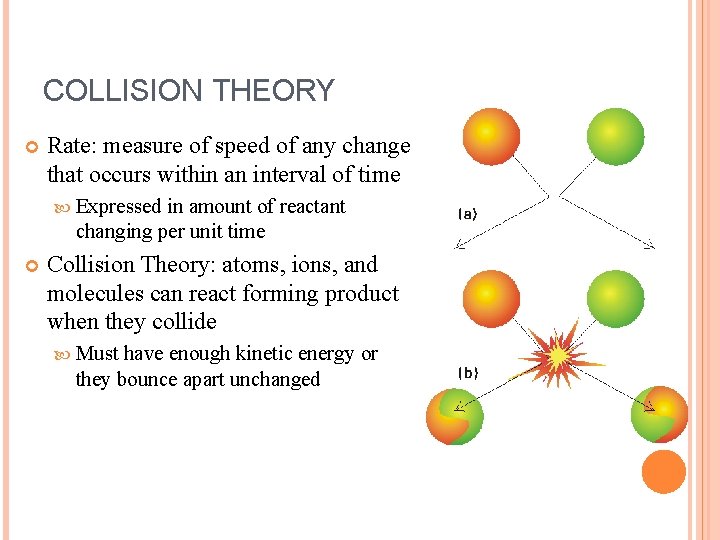 COLLISION THEORY

Rate: measure of speed of any change that occurs within an interval of time

Expressed in amount of reactant changing per unit time

Collision Theory: atoms, ions, and molecules can react forming product when they collide

Must have enough kinetic energy or they bounce apart unchanged

(a)

(b)